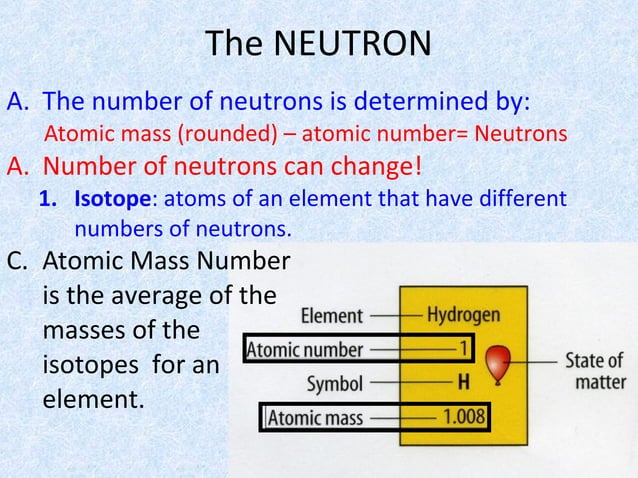 The NEUTRON

A. The number of neutrons is determined by:
Atomic mass (rounded) – atomic number= Neutrons

A. Number of neutrons can change!
1. Isotope: atoms of an element that have different numbers of neutrons.

C. Atomic Mass Number is the average of the masses of the isotopes for an element.

Element
Hydrogen
Atomic number
1
Symbol
H
Atomic mass
1.008
State of matter